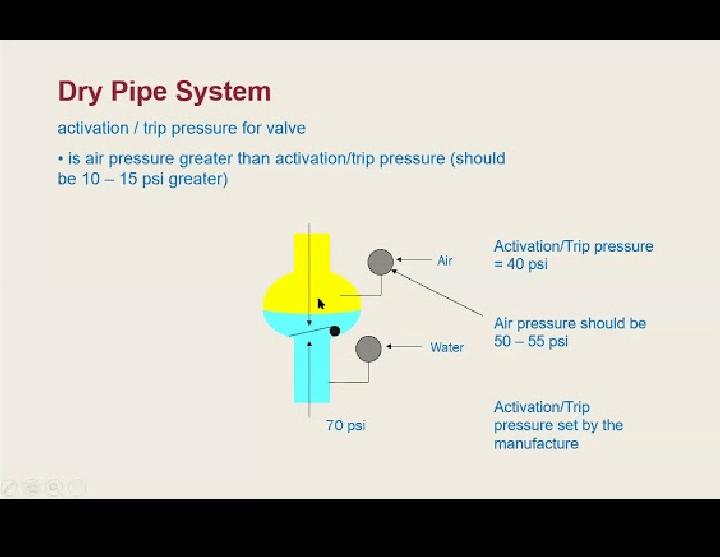 Dry Pipe System

activation / trip pressure for valve

• is air pressure greater than activation/trip pressure (should be 10 – 15 psi greater)

Air

Water

70 psi

Activation/Trip pressure = 40 psi

Air pressure should be 50 – 55 psi

Activation/Trip pressure set by the manufacture